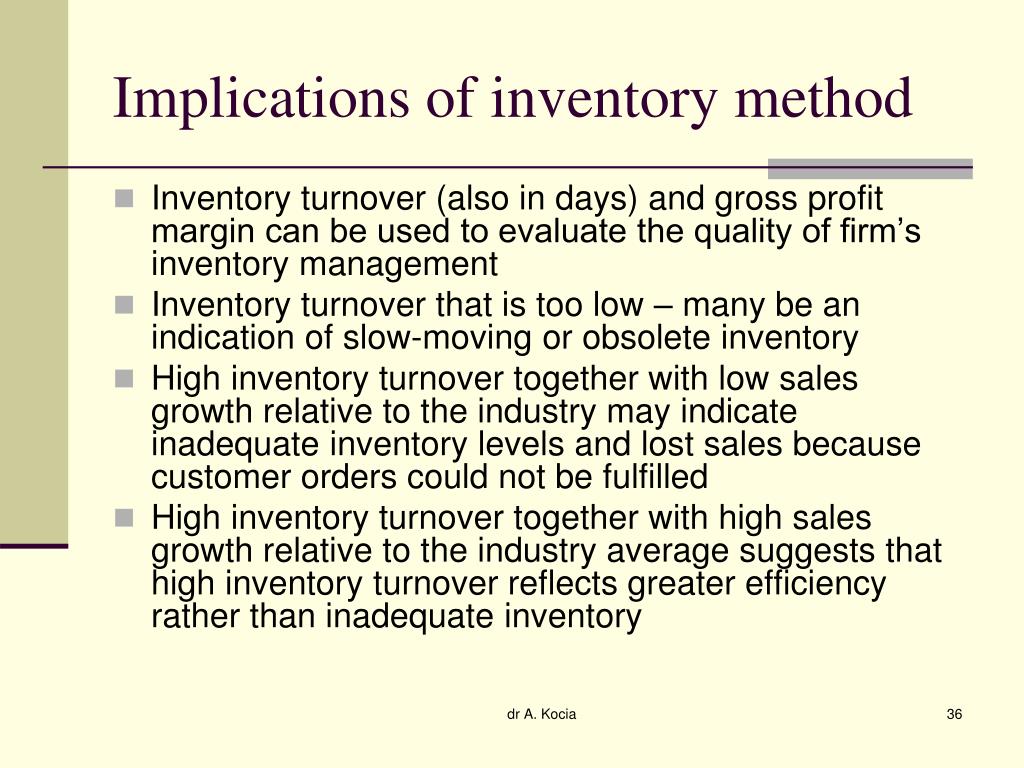 Implications of inventory method

- Inventory turnover (also in days) and gross profit margin can be used to evaluate the quality of firm’s inventory management
- Inventory turnover that is too low – many be an indication of slow-moving or obsolete inventory
- High inventory turnover together with low sales growth relative to the industry may indicate inadequate inventory levels and lost sales because customer orders could not be fulfilled
- High inventory turnover together with high sales growth relative to the industry average suggests that high inventory turnover reflects greater efficiency rather than inadequate inventory

dr A. Kocia

36